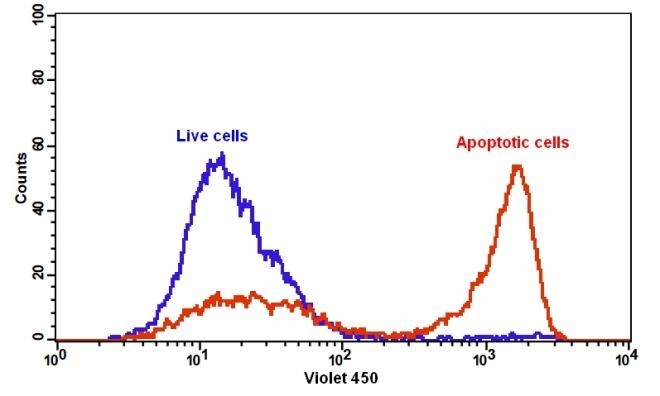 100
80
60
40
20
0
Counts
Live cells
Apoptotic cells
$10^0$
$10^1$
$10^2$
$10^3$
$10^4$
Violet 450